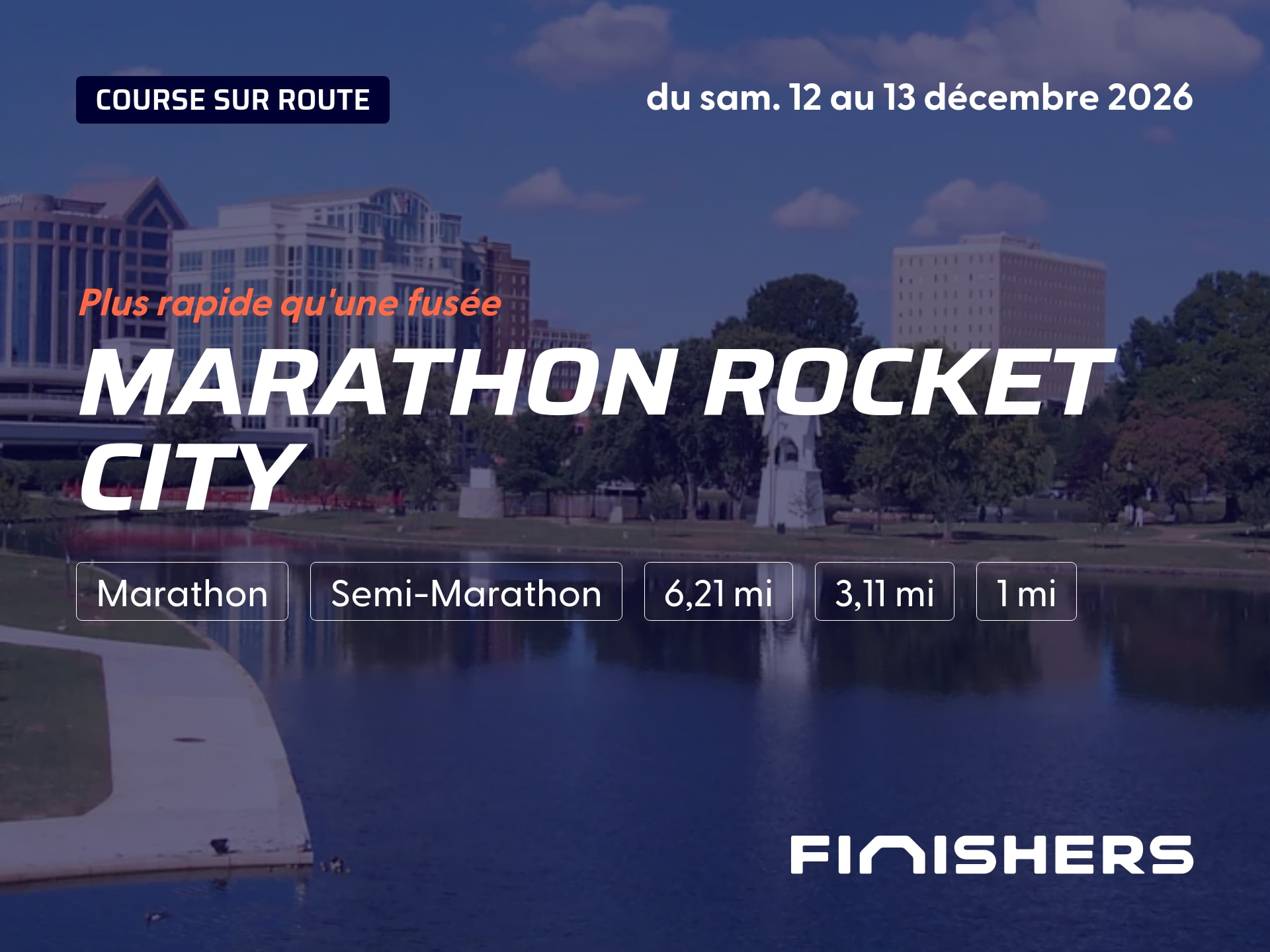 COURSE SUR ROUTE

du sam. 12 au 13 décembre 2026

Plus rapide qu'une fusée

MARATHON ROCKET CITY

Marathon

Semi-Marathon

6,21 mi

3,11 mi

1 mi

FINISHERS